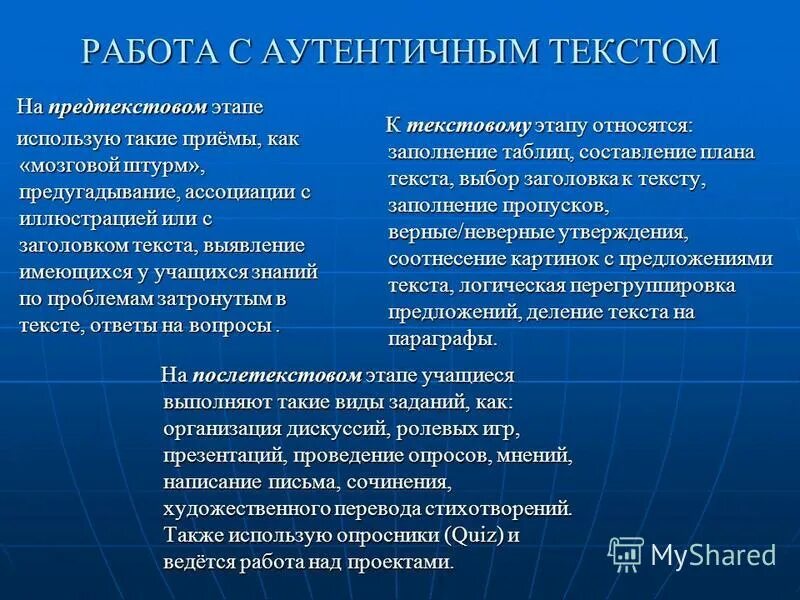 РАБОТА С АУТЕНТИЧНЫМ ТЕКСТОМ

На предтекстовом этапе использую такие приёмы, как «мозговой штурм», предугадывание, ассоциации с иллюстрацией или с заголовком текста, выявление имеющихся у учащихся знаний по проблемам затронутым в тексте, ответы на вопросы .

К текстовому этапу относятся: заполнение таблиц, составление плана текста, выбор заголовка к тексту, заполнение пропусков, верные/неверные утверждения, соотнесение картинок с предложениями текста, логическая перегруппировка предложений, деление текста на параграфы.

На послетекстовом этапе учащиеся выполняют такие виды заданий, как: организация дискуссий, ролевых игр, презентаций, проведение опросов, мнений, написание письма, сочинения, художественного перевода стихотворений. Также использую опросники (Quiz) и ведётся работа над проектами.

MyShared